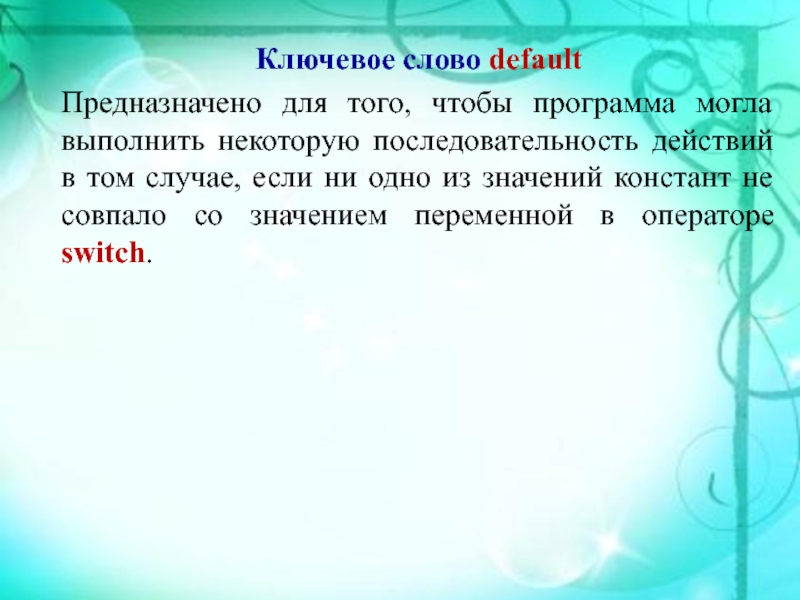 Ключевое слово default

Предназначено для того, чтобы программа могла выполнить некоторую последовательность действий в том случае, если ни одно из значений констант не совпало со значением переменной в операторе switch.